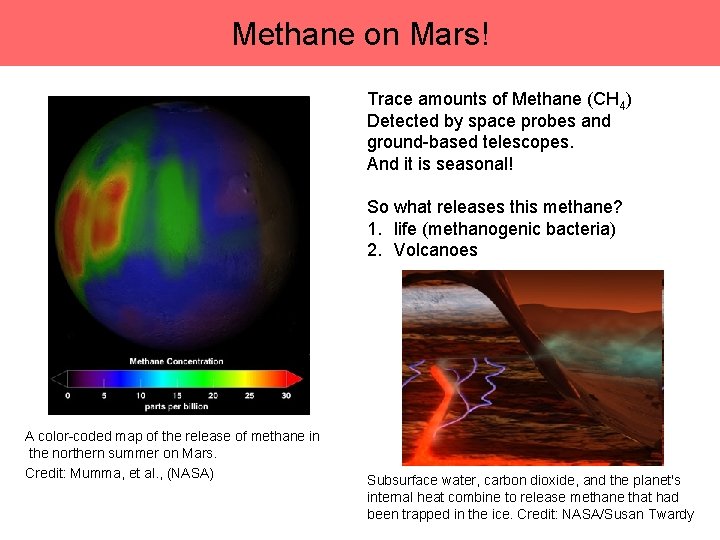 Methane on Mars!

Methane Concentration

0 5 10 15 20 25 30

parts per billion

A color-coded map of the release of methane in the northern summer on Mars.

Credit: Mumma, et al., (NASA)

Trace amounts of Methane ($CH_4$) Detected by space probes and ground-based telescopes.
And it is seasonal!

So what releases this methane?
1. life (methanogenic bacteria)
2. Volcanoes

Subsurface water, carbon dioxide, and the planet's internal heat combine to release methane that had been trapped in the ice. Credit: NASA/Susan Twardy